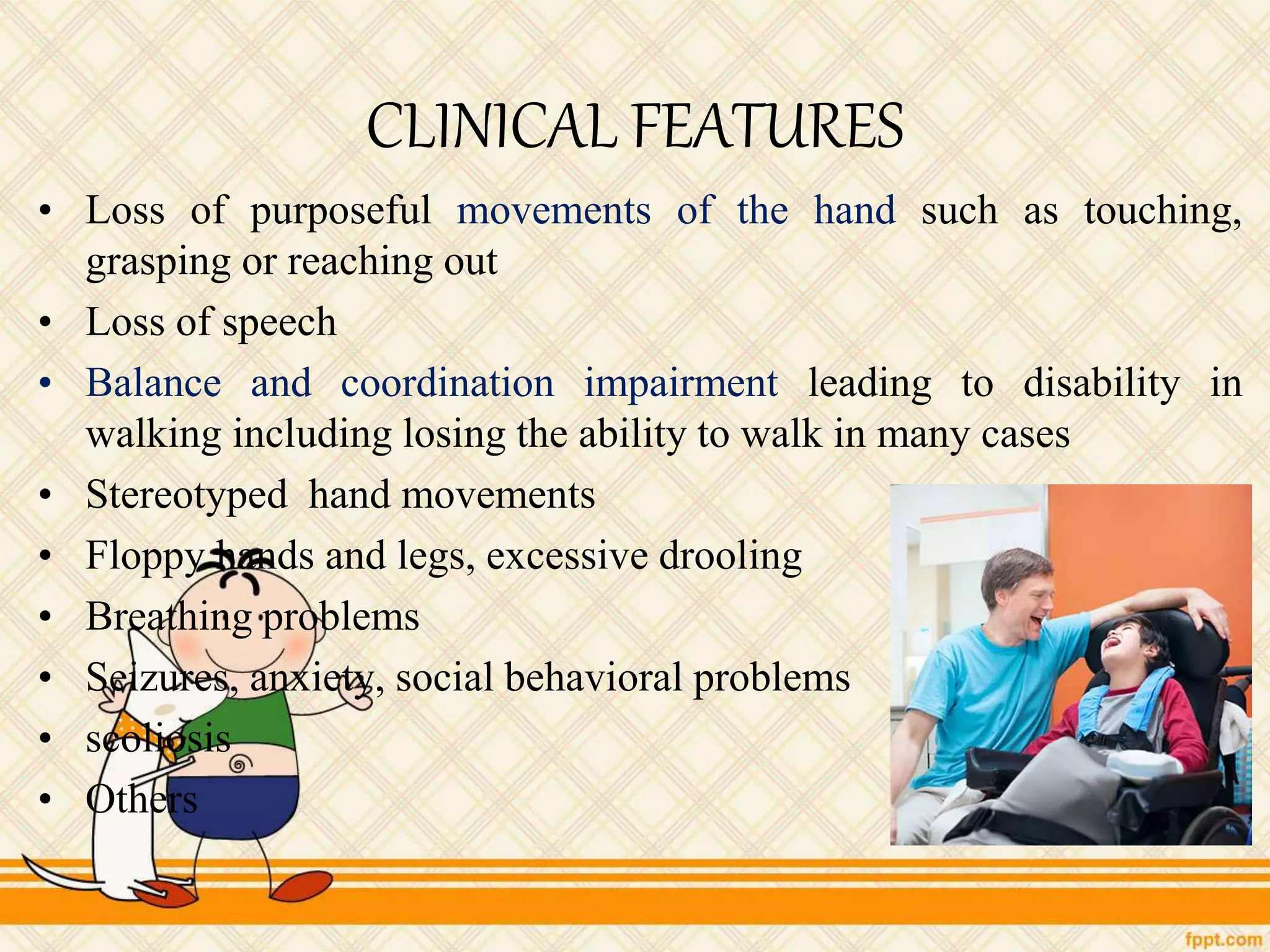 CLINICAL FEATURES

• Loss of purposeful movements of the hand such as touching, grasping or reaching out
• Loss of speech
• Balance and coordination impairment leading to disability in walking including losing the ability to walk in many cases
• Stereotyped hand movements
• Floppy hands and legs, excessive drooling
• Breathing problems
• Seizures, anxiety, social behavioral problems
• scoliosis
• Others

fppt.com